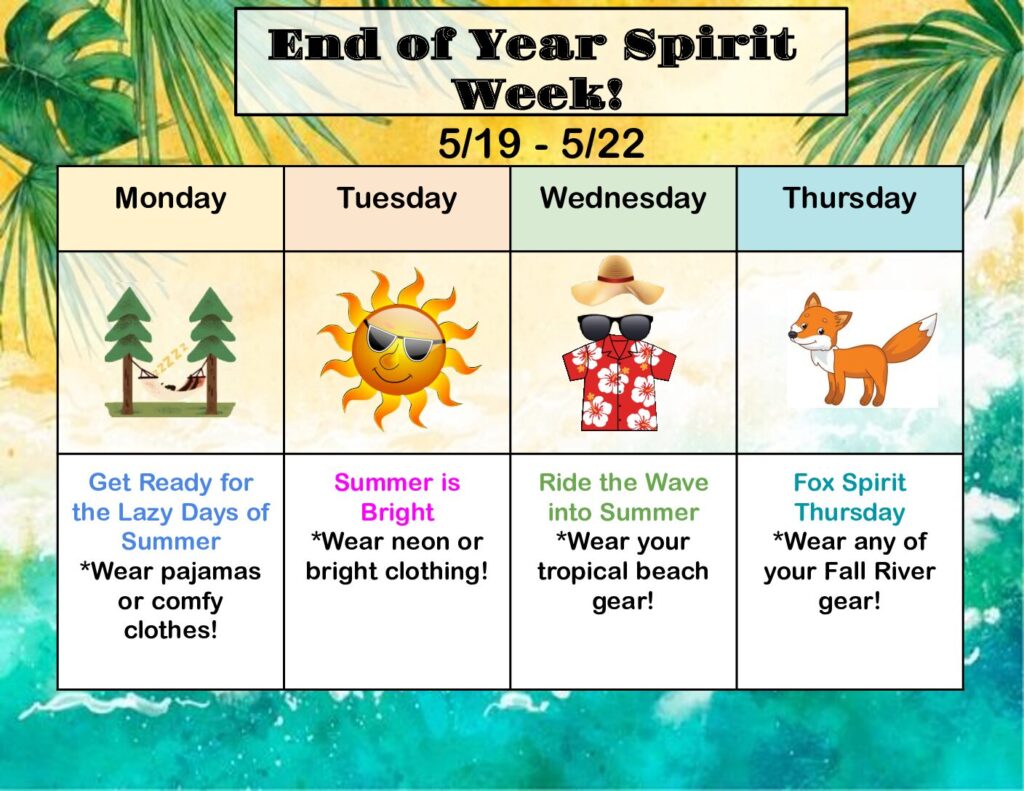 End of Year Spirit Week!

5/19 - 5/22

| Monday | Tuesday | Wednesday | Thursday |
|---|---|---|---|
| zzzz | | | |
| Get Ready for the Lazy Days of Summer *Wear pajamas or comfy clothes! | Summer is Bright *Wear neon or bright clothing! | Ride the Wave into Summer *Wear your tropical beach gear! | Fox Spirit Thursday *Wear any of your Fall River gear! |